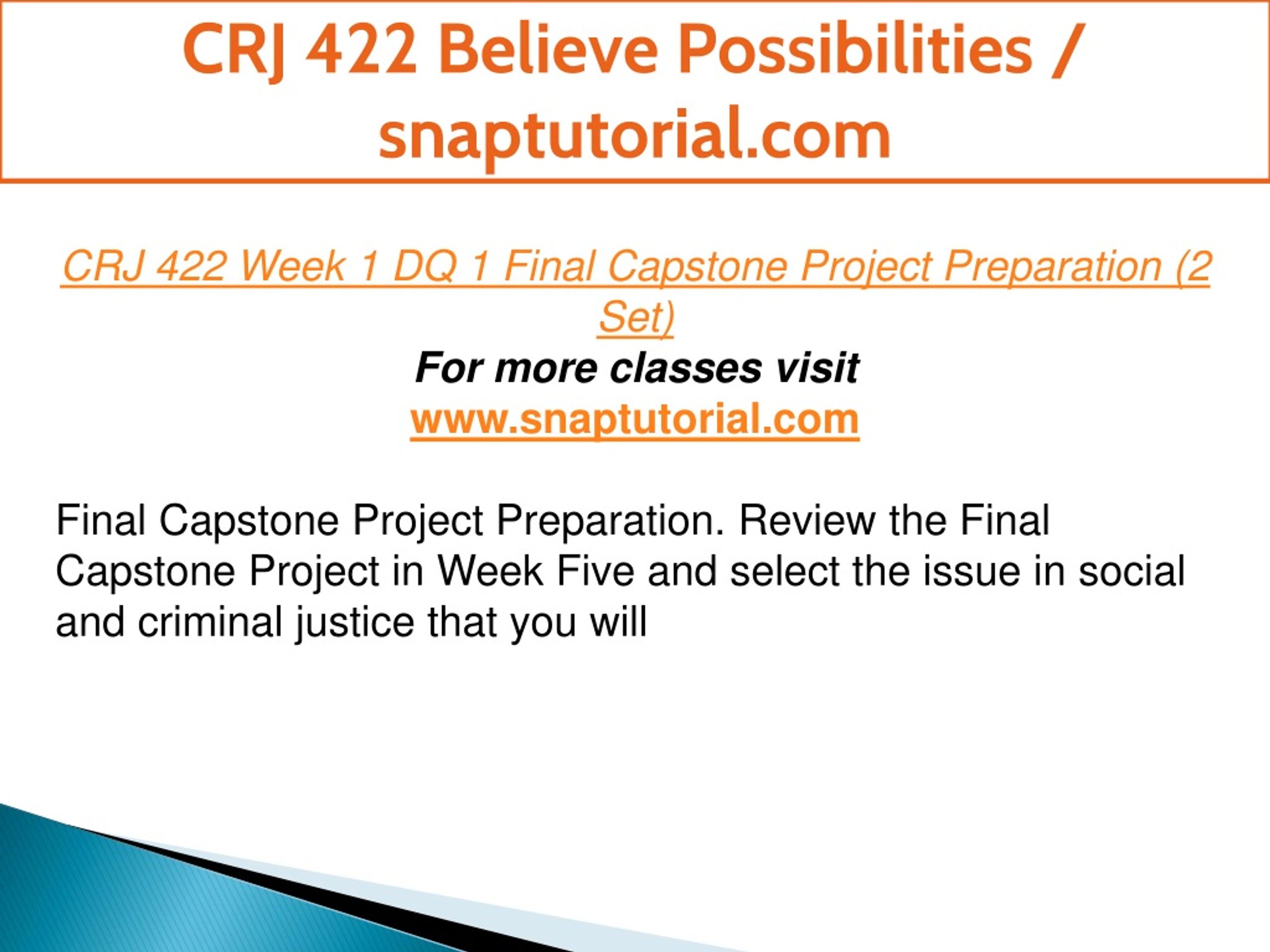 CRJ 422 Believe Possibilities / snaptutorial.com

CRJ 422 Week 1 DQ 1 Final Capstone Project Preparation (2 Set)
For more classes visit
www.snaptutorial.com

Final Capstone Project Preparation. Review the Final Capstone Project in Week Five and select the issue in social and criminal justice that you will